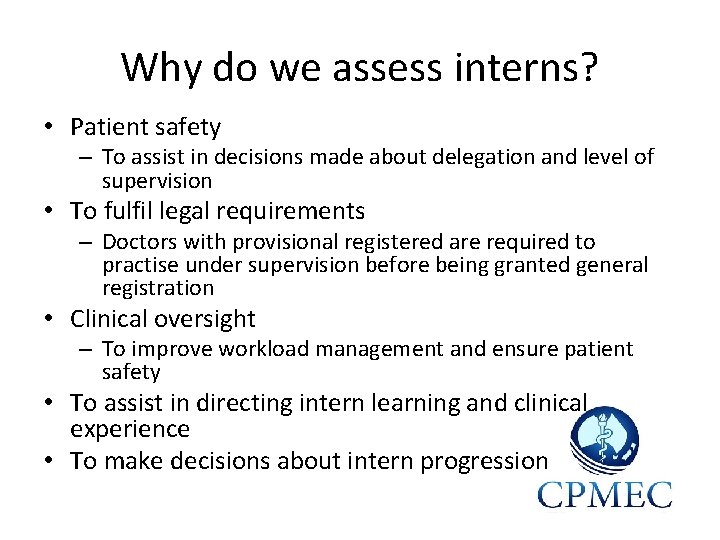 Why do we assess interns?

• Patient safety
  – To assist in decisions made about delegation and level of supervision
• To fulfil legal requirements
  – Doctors with provisional registered are required to practise under supervision before being granted general registration
• Clinical oversight
  – To improve workload management and ensure patient safety
• To assist in directing intern learning and clinical experience
• To make decisions about intern progression

CPMEC